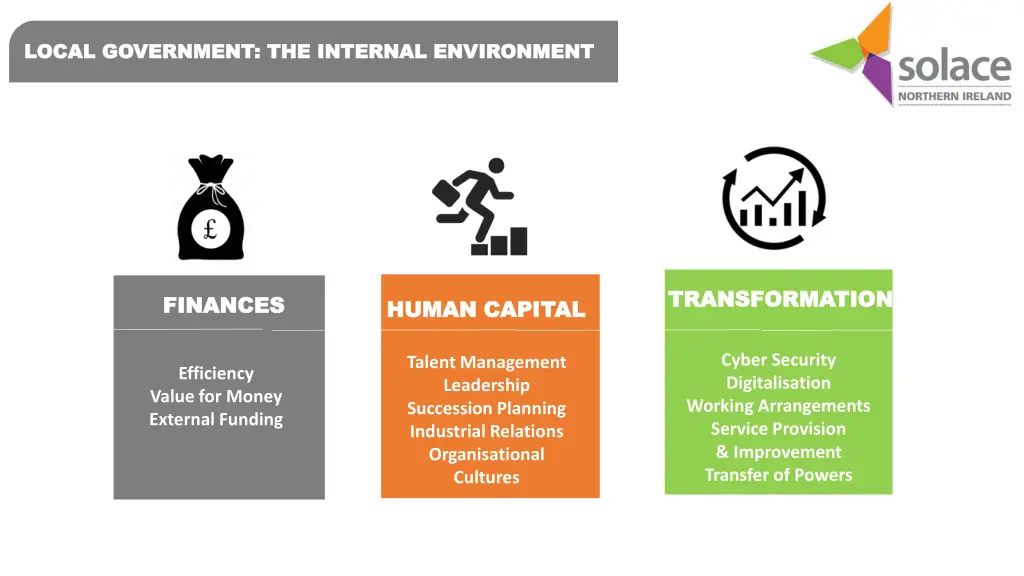 LOCAL GOVERNMENT: THE INTERNAL ENVIRONMENT

solace
NORTHERN IRELAND

£

FINANCES

Efficiency
Value for Money
External Funding

HUMAN CAPITAL

Talent Management
Leadership
Succession Planning
Industrial Relations
Organisational Cultures

TRANSFORMATION

Cyber Security
Digitalisation
Working Arrangements
Service Provision & Improvement
Transfer of Powers